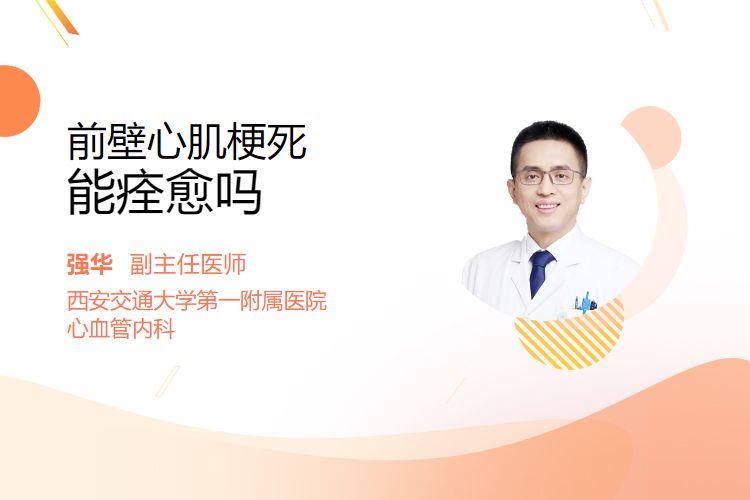 前壁心肌梗死
能痊愈吗

强华 副主任医师
西安交通大学第一附属医院
心血管内科